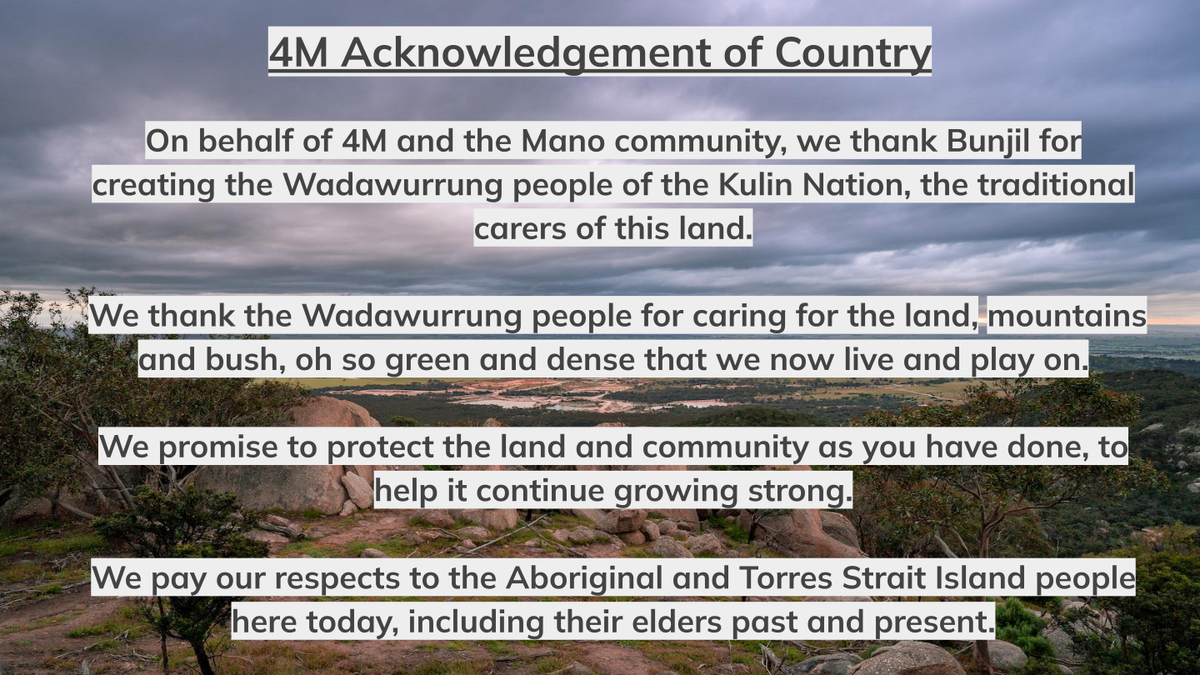 4M Acknowledgement of Country

On behalf of 4M and the Mano community, we thank Bunjil for creating the Wadawurrung people of the Kulin Nation, the traditional carers of this land.

We thank the Wadawurrung people for caring for the land, mountains and bush, oh so green and dense that we now live and play on.

We promise to protect the land and community as you have done, to help it continue growing strong.

We pay our respects to the Aboriginal and Torres Strait Island people here today, including their elders past and present.